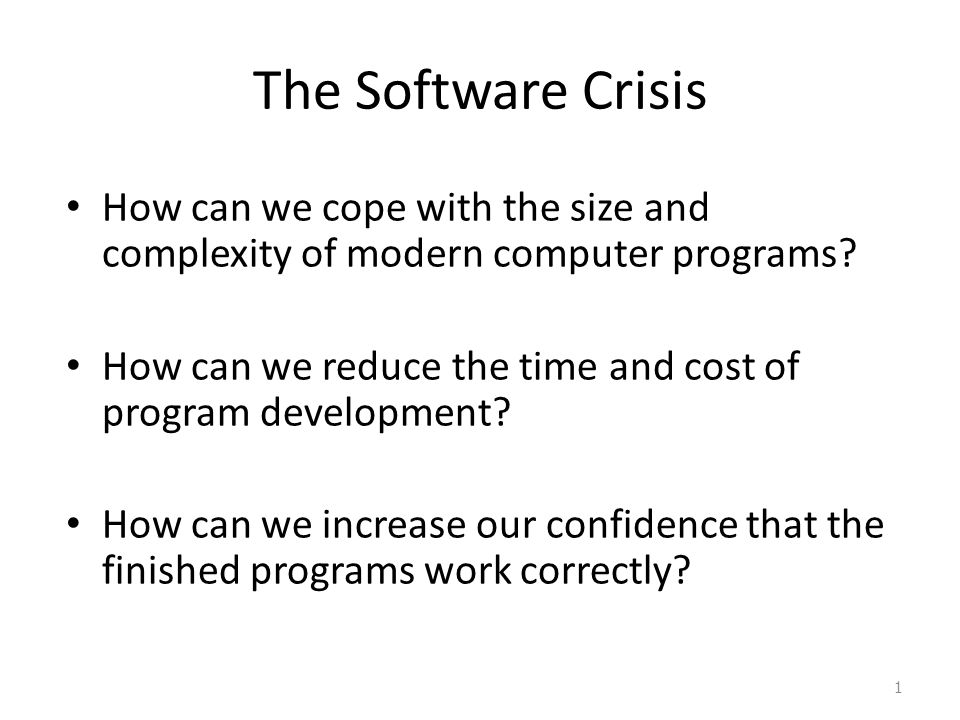 The Software Crisis

• How can we cope with the size and complexity of modern computer programs?

• How can we reduce the time and cost of program development?

• How can we increase our confidence that the finished programs work correctly?

1